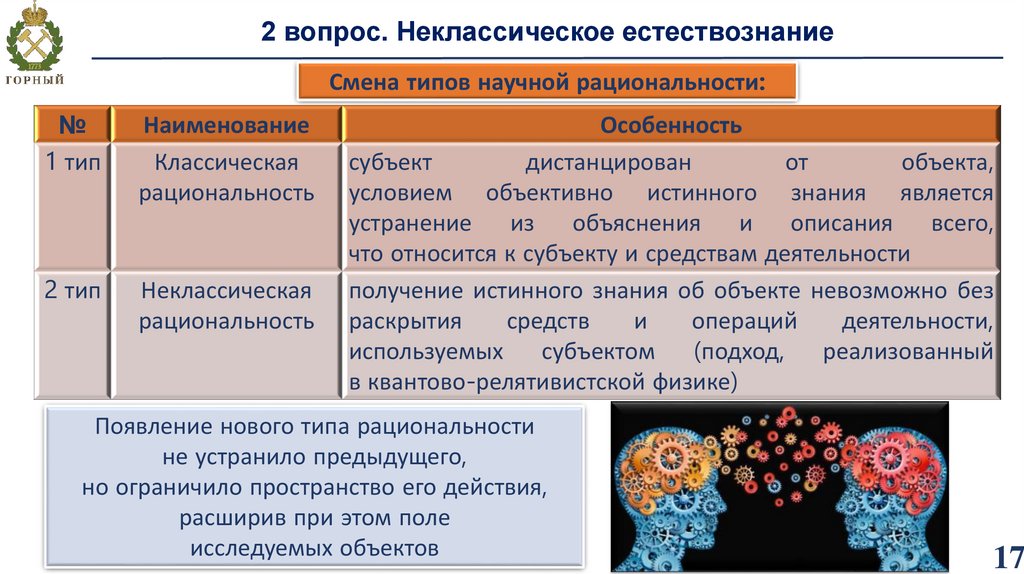 ГОРНЫЙ

2 вопрос. Неклассическое естествознание

Смена типов научной рациональности:

| № | Наименование | Особенность |
|---|---|---|
| 1 тип | Классическая рациональность | субъект дистанцирован от объекта, условием объективно истинного знания является устранение из объяснения и описания всего, что относится к субъекту и средствам деятельности |
| 2 тип | Неклассическая рациональность | получение истинного знания об объекте невозможно без раскрытия средств и операций деятельности, используемых субъектом (подход, реализованный в квантово-релятивистской физике) |

Появление нового типа рациональности не устранило предыдущего, но ограничило пространство его действия, расширив при этом поле исследуемых объектов

17